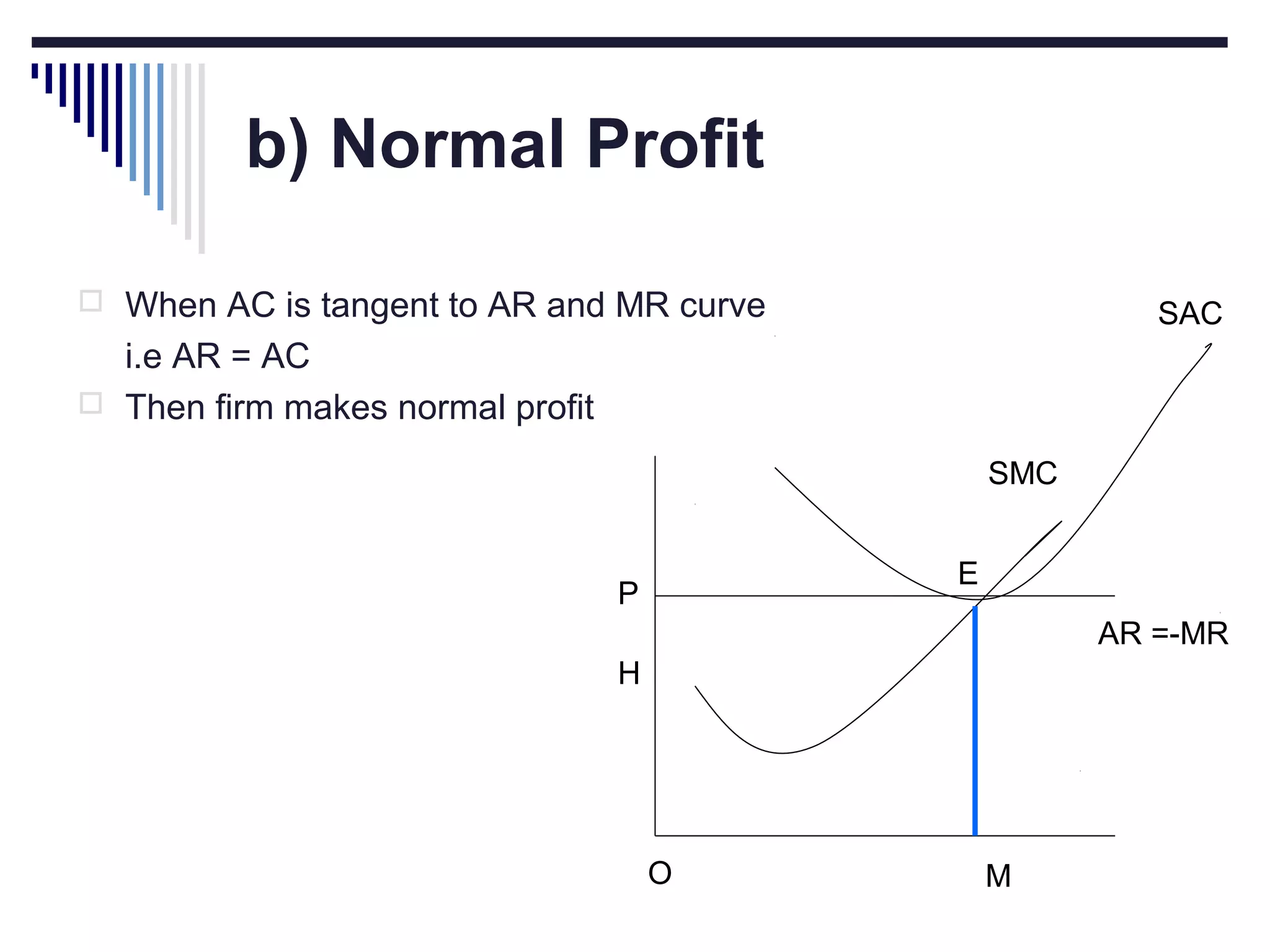 b) Normal Profit

When AC is tangent to AR and MR curve i.e AR = AC

Then firm makes normal profit

SAC

SMC

E

P

AR =-MR

H

O

M